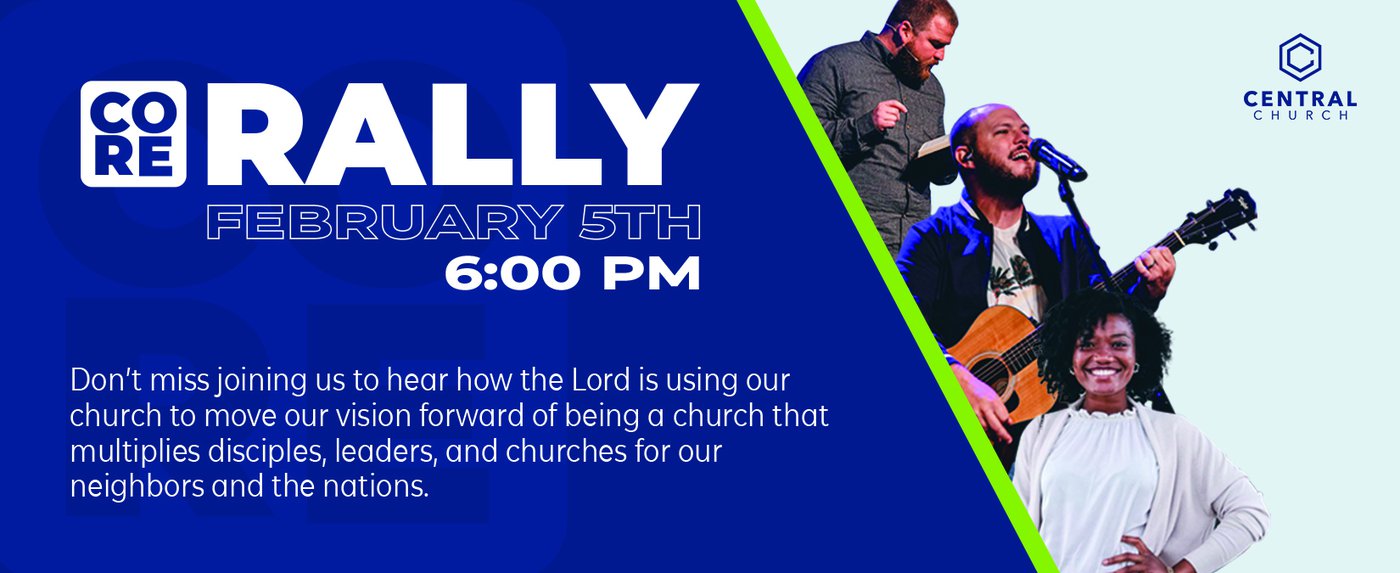 CO RE RALLY
FEBRUARY 5TH
6:00 PM

Don't miss joining us to hear how the Lord is using our church to move our vision forward of being a church that multiplies disciples, leaders, and churches for our neighbors and the nations.

CENTRAL CHURCH